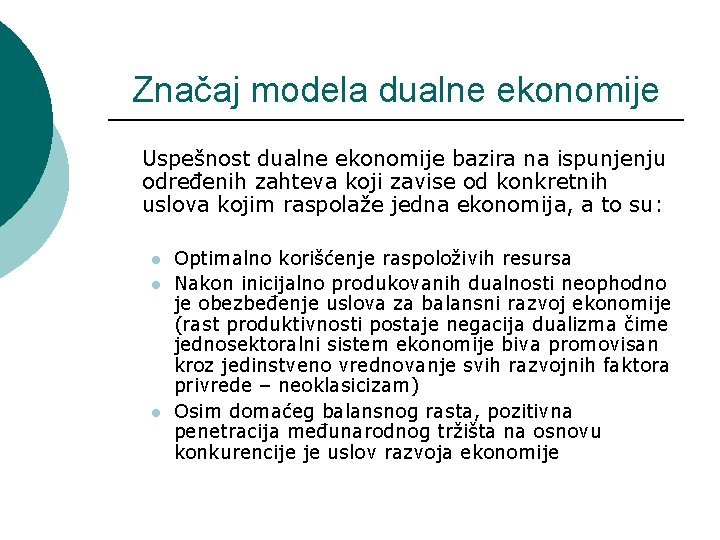 Značaj modela dualne ekonomije

Uspešnost dualne ekonomije bazira na ispunjenju određenih zahteva koji zavise od konkretnih uslova kojim raspolaže jedna ekonomija, a to su:

- Optimalno korišćenje raspoloživih resursa
- Nakon inicijalno produkovanih dualnosti neophodno je obezbeđenje uslova za balansni razvoj ekonomije (rast produktivnosti postaje negacija dualizma čime jednosektoralni sistem ekonomije biva promovisan kroz jedinstveno vrednovanje svih razvojnih faktora privrede – neoklasicizam)
- Osim domaćeg balansnog rasta, pozitivna penetracija međunarodnog tržišta na osnovu konkurencije je uslov razvoja ekonomije